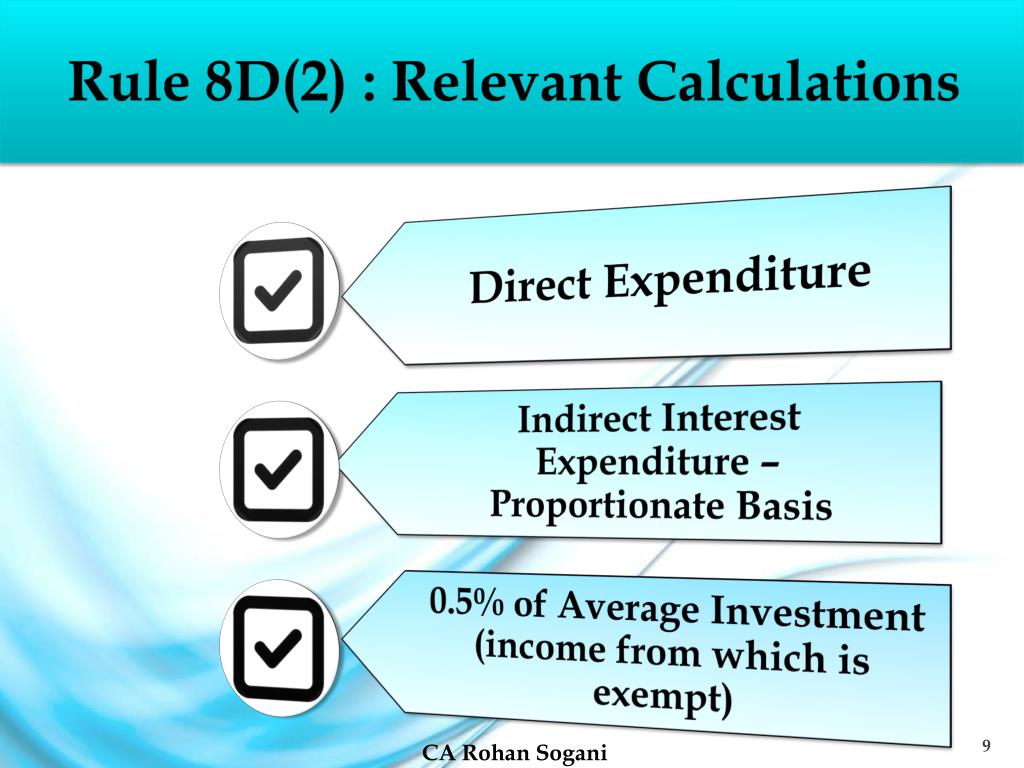 Rule 8D(2) : Relevant Calculations

Direct Expenditure

Indirect Interest Expenditure – Proportionate Basis

0.5% of Average Investment (income from which is exempt)

CA Rohan Sogani

9